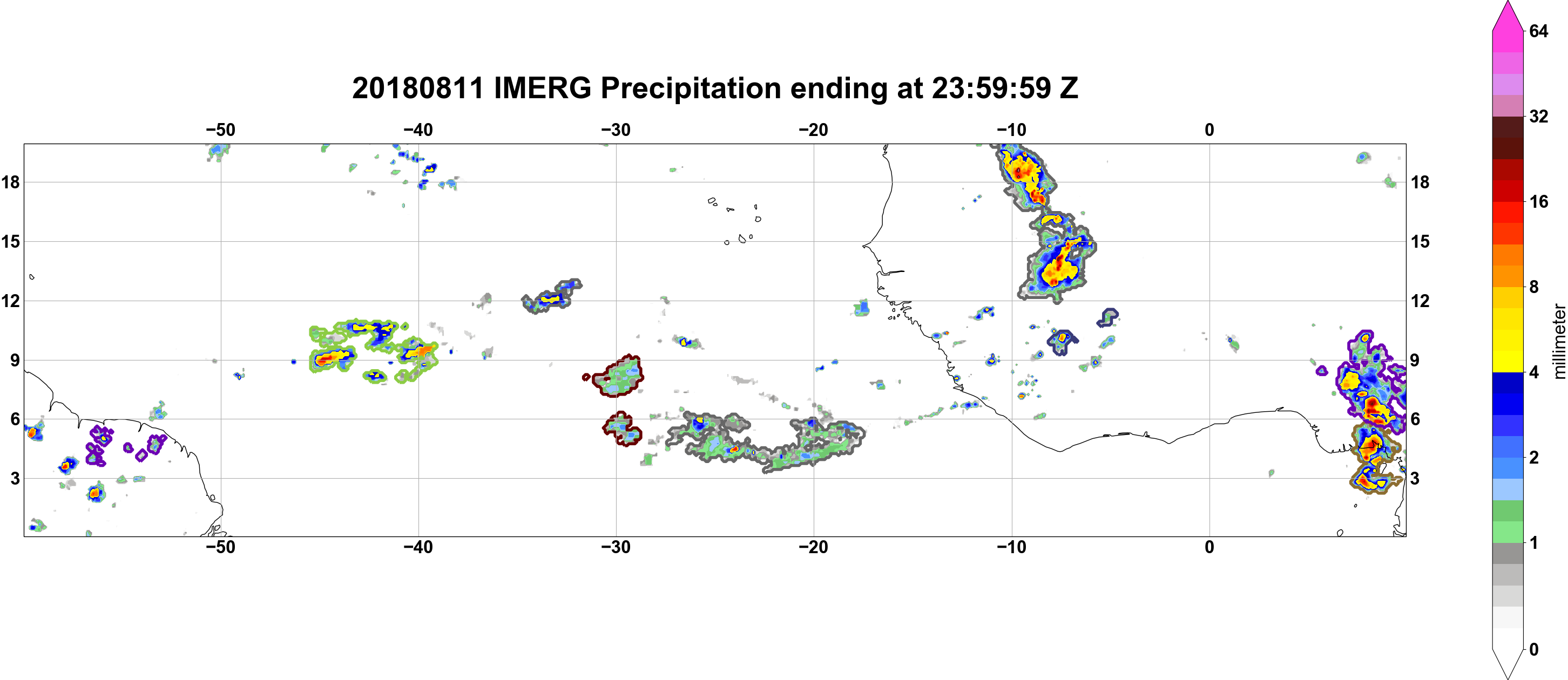 20180811 IMERG Precipitation ending at 23:59:59 Z

−50 −40 −30 −20 −10 0

18
15
12
9
6
3

18
15
12
9
6
3

−50 −40 −30 −20 −10 0

64
32
16
8
4
2
1
0
millimeter